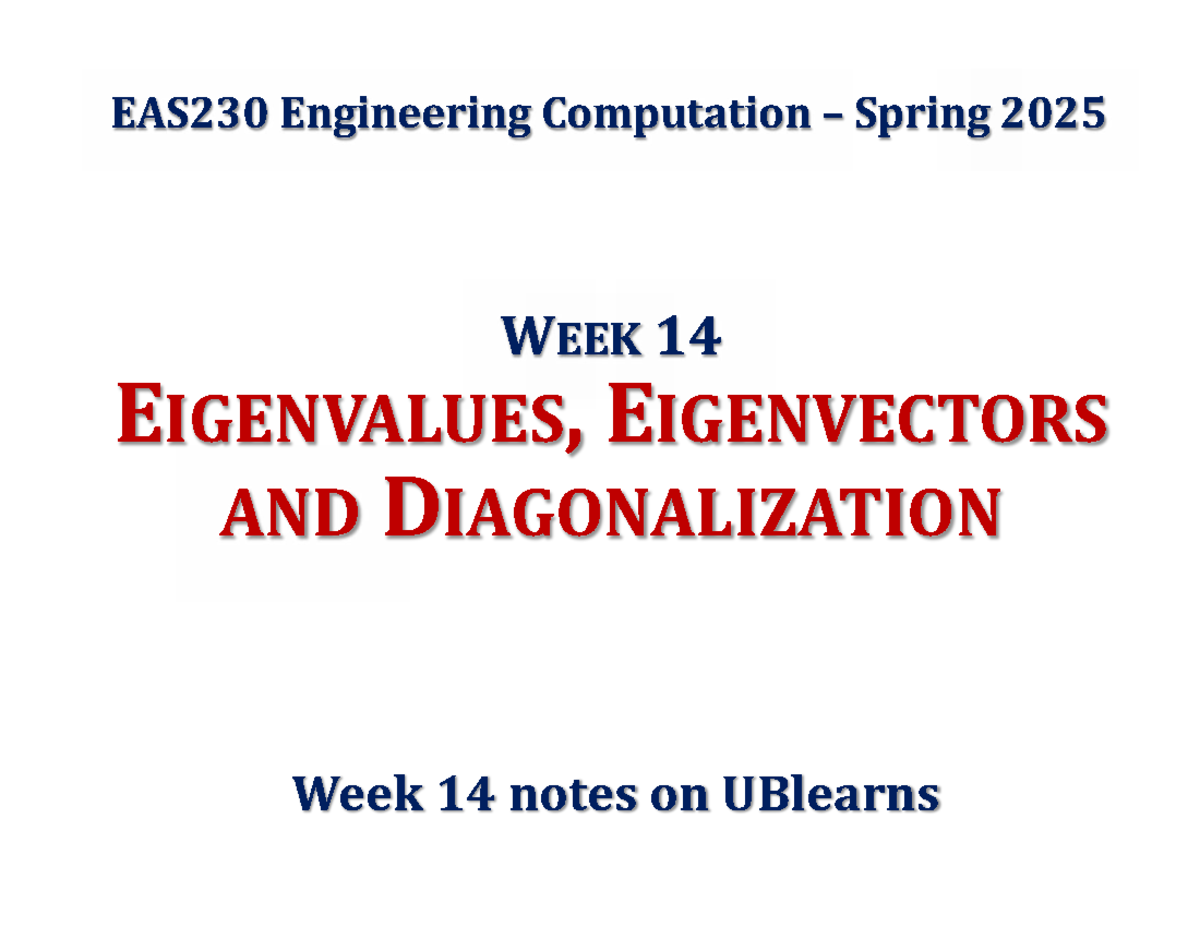 EAS230 Engineering Computation – Spring 2025

WEEK 14
EIGENVALUES, EIGENVECTORS AND DIAGONALIZATION

Week 14 notes on UBlearns